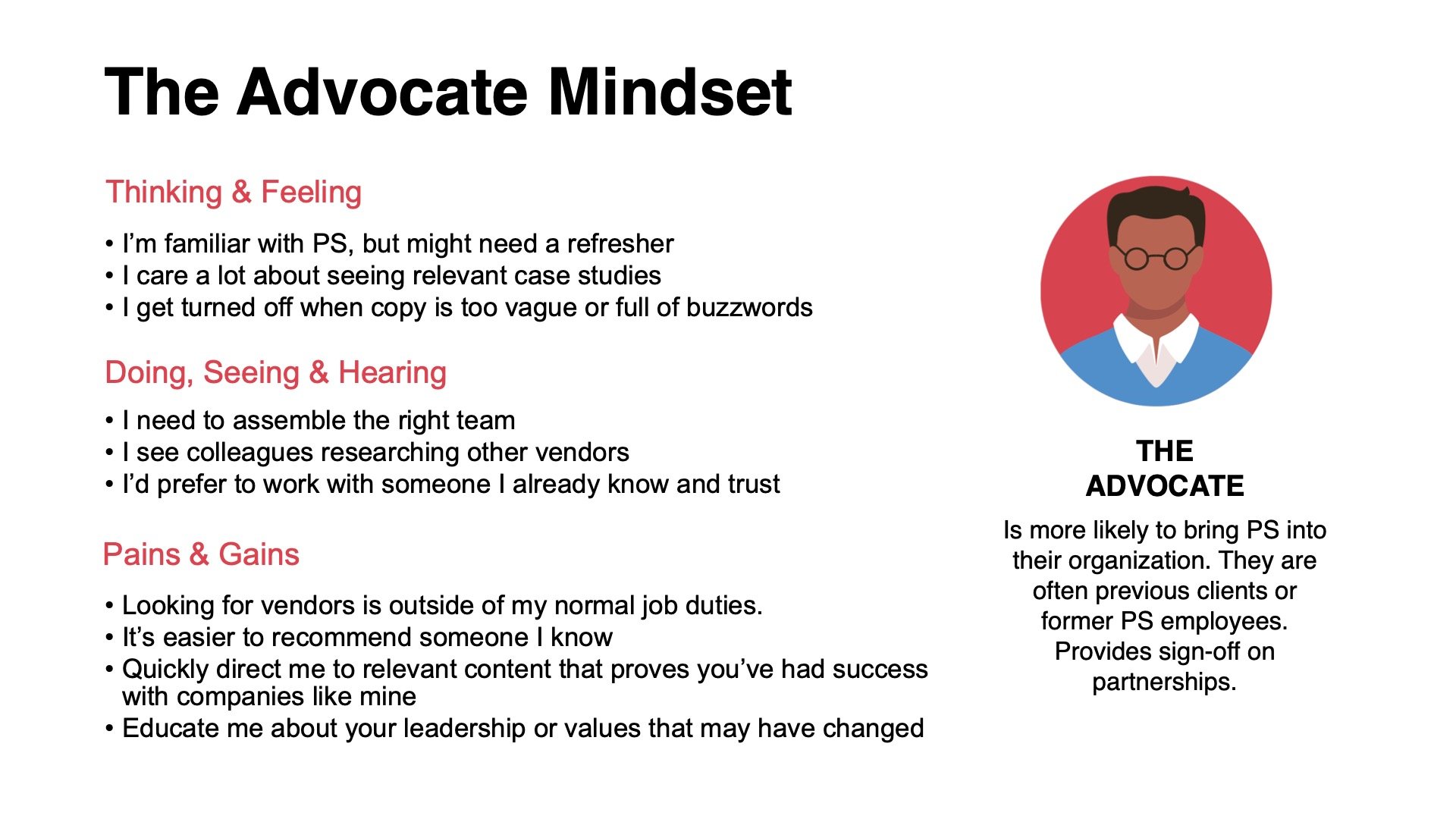 The Advocate Mindset

Thinking & Feeling

• I'm familiar with PS, but might need a refresher
• I care a lot about seeing relevant case studies
• I get turned off when copy is too vague or full of buzzwords

Doing, Seeing & Hearing

• I need to assemble the right team
• I see colleagues researching other vendors
• I'd prefer to work with someone I already know and trust

Pains & Gains

• Looking for vendors is outside of my normal job duties.
• It's easier to recommend someone I know
• Quickly direct me to relevant content that proves you've had success with companies like mine
• Educate me about your leadership or values that may have changed

THE ADVOCATE

Is more likely to bring PS into their organization. They are often previous clients or former PS employees. Provides sign-off on partnerships.